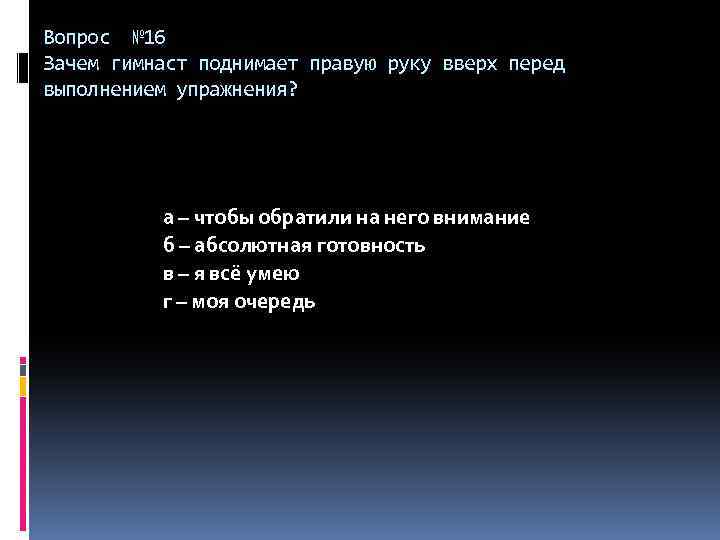 Вопрос №16
Зачем гимнаст поднимает правую руку вверх перед выполнением упражнения?

а – чтобы обратили на него внимание
б – абсолютная готовность
в – я всё умею
г – моя очередь